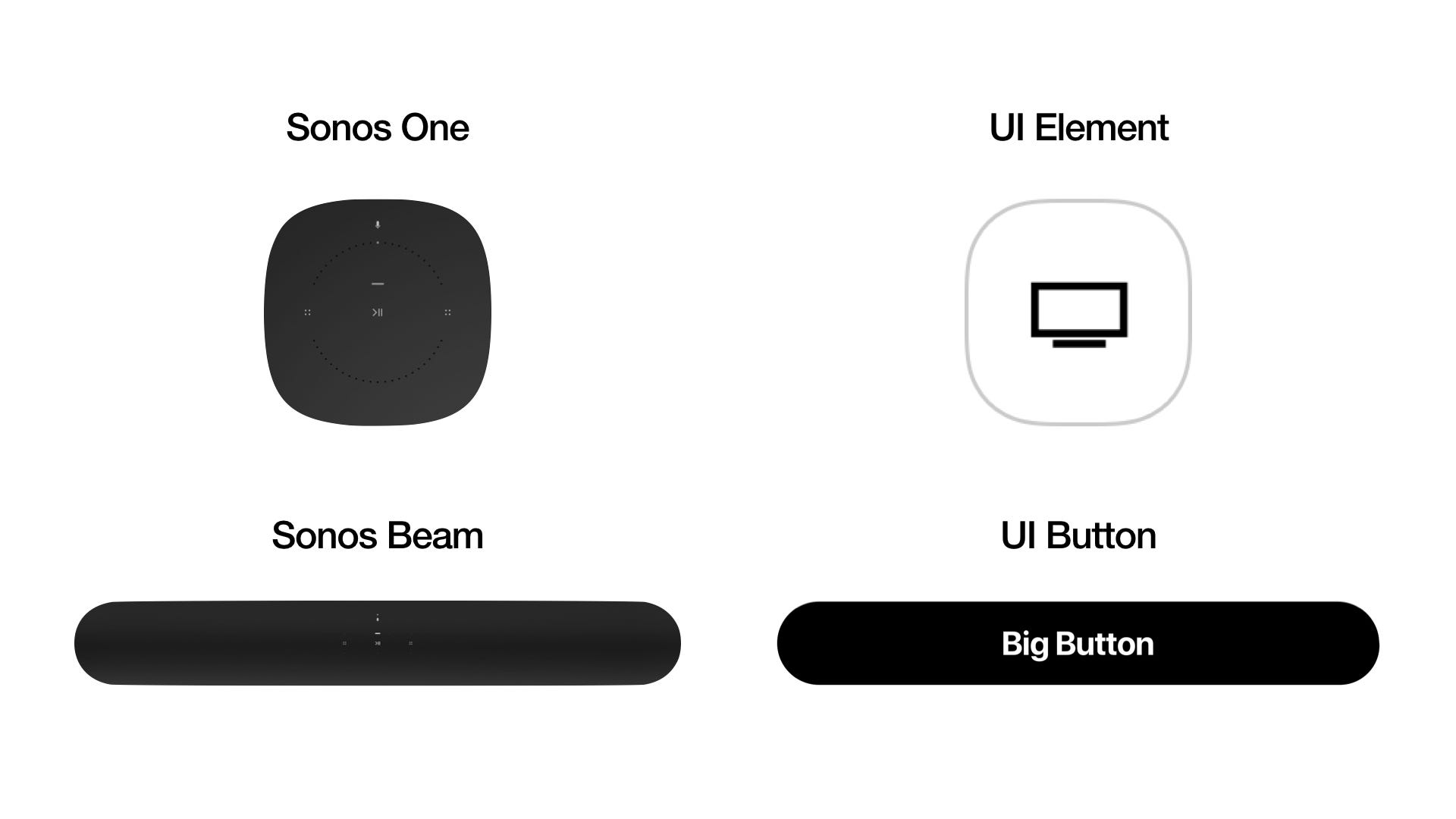 Sonos One

UI Element

Sonos Beam

UI Button

Big Button